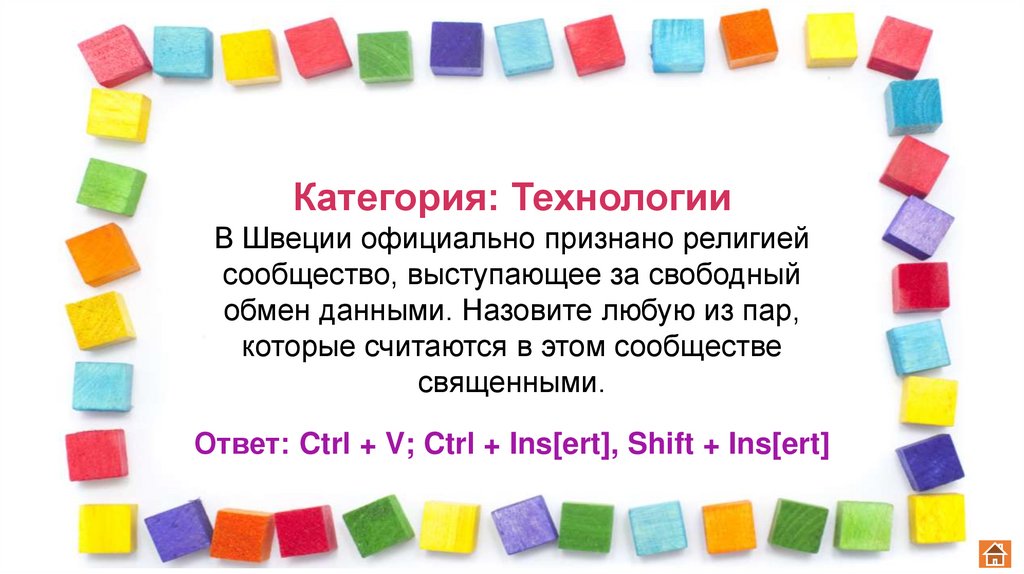 Категория: Технологии
В Швеции официально признано религией сообщество, выступающее за свободный обмен данными. Назовите любую из пар, которые считаются в этом сообществе священными.

Ответ: Ctrl + V; Ctrl + Ins[ert], Shift + Ins[ert]